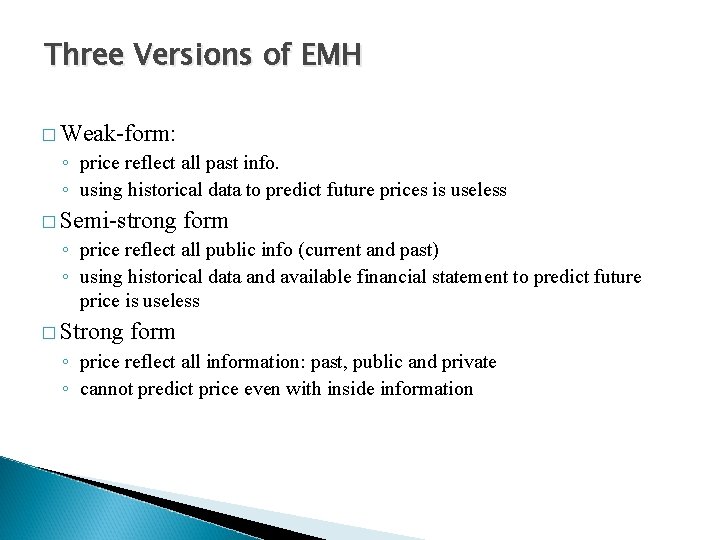 Three Versions of EMH

□ Weak-form:
◦ price reflect all past info.
◦ using historical data to predict future prices is useless

□ Semi-strong form
◦ price reflect all public info (current and past)
◦ using historical data and available financial statement to predict future price is useless

□ Strong form
◦ price reflect all information: past, public and private
◦ cannot predict price even with inside information